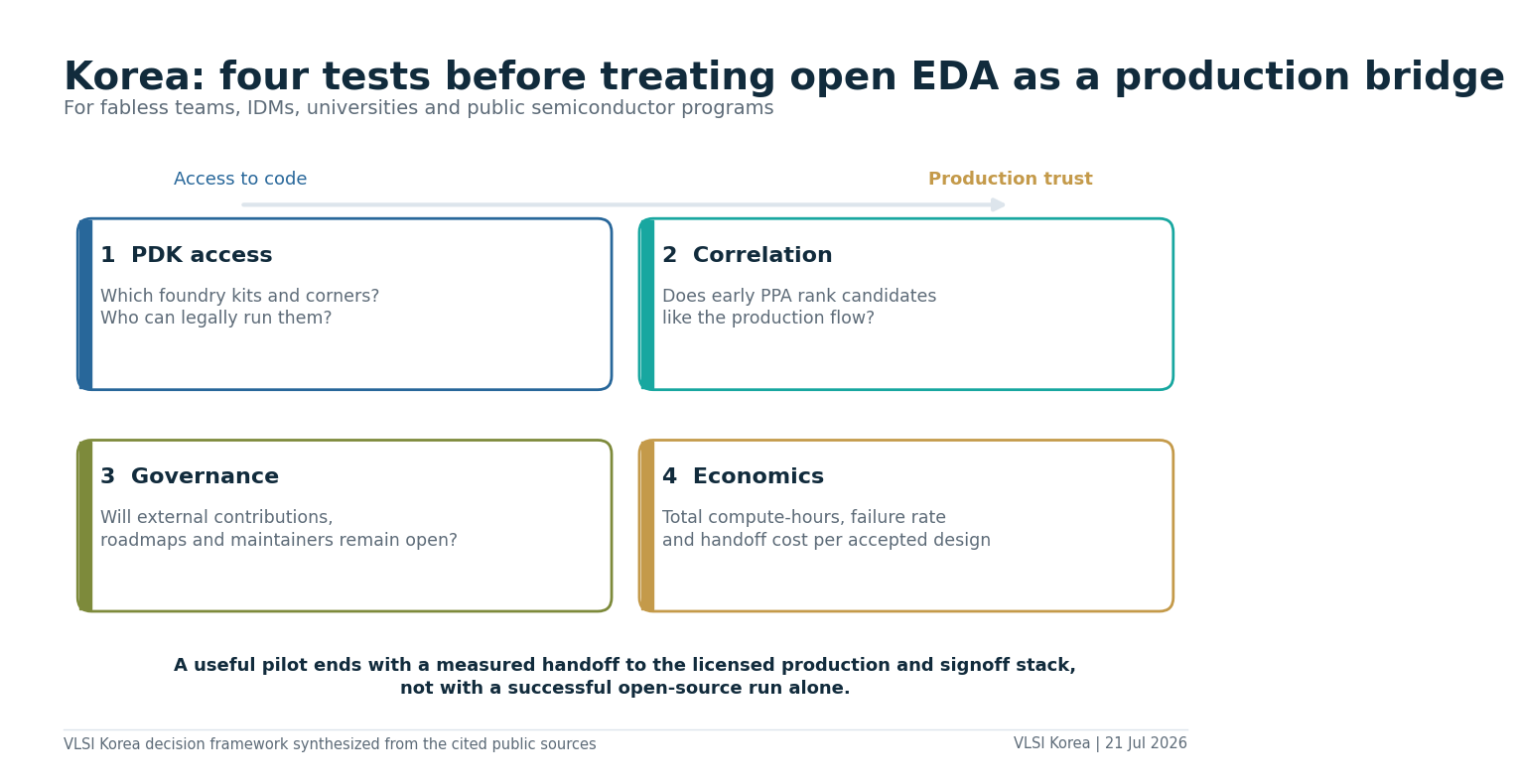 Korea: four tests before treating open EDA as a production bridge

For fabless teams, IDMs, universities and public semiconductor programs

Access to code

Production trust

1 PDK access

Which foundry kits and corners? Who can legally run them?

2 Correlation

Does early PPA rank candidates like the production flow?

3 Governance

Will external contributions, roadmaps and maintainers remain open?

4 Economics

Total compute-hours, failure rate and handoff cost per accepted design

A useful pilot ends with a measured handoff to the licensed production and signoff stack, not with a successful open-source run alone.

VLSI Korea decision framework synthesized from the cited public sources

VLSI Korea | 21 Jul 2026